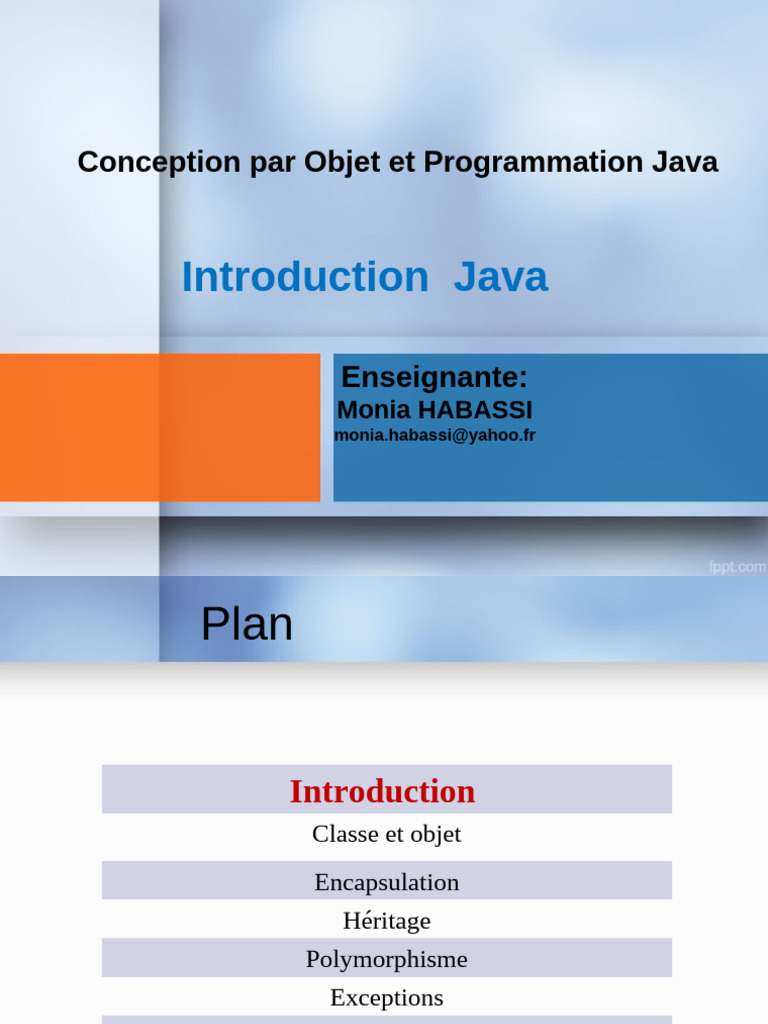 Conception par Objet et Programmation Java

Introduction Java

Enseignante:
Monia HABASSI
monia.habassi@yahoo.fr

fppt.com

Plan

Introduction
Classe et objet
Encapsulation
Héritage
Polymorphisme
Exceptions